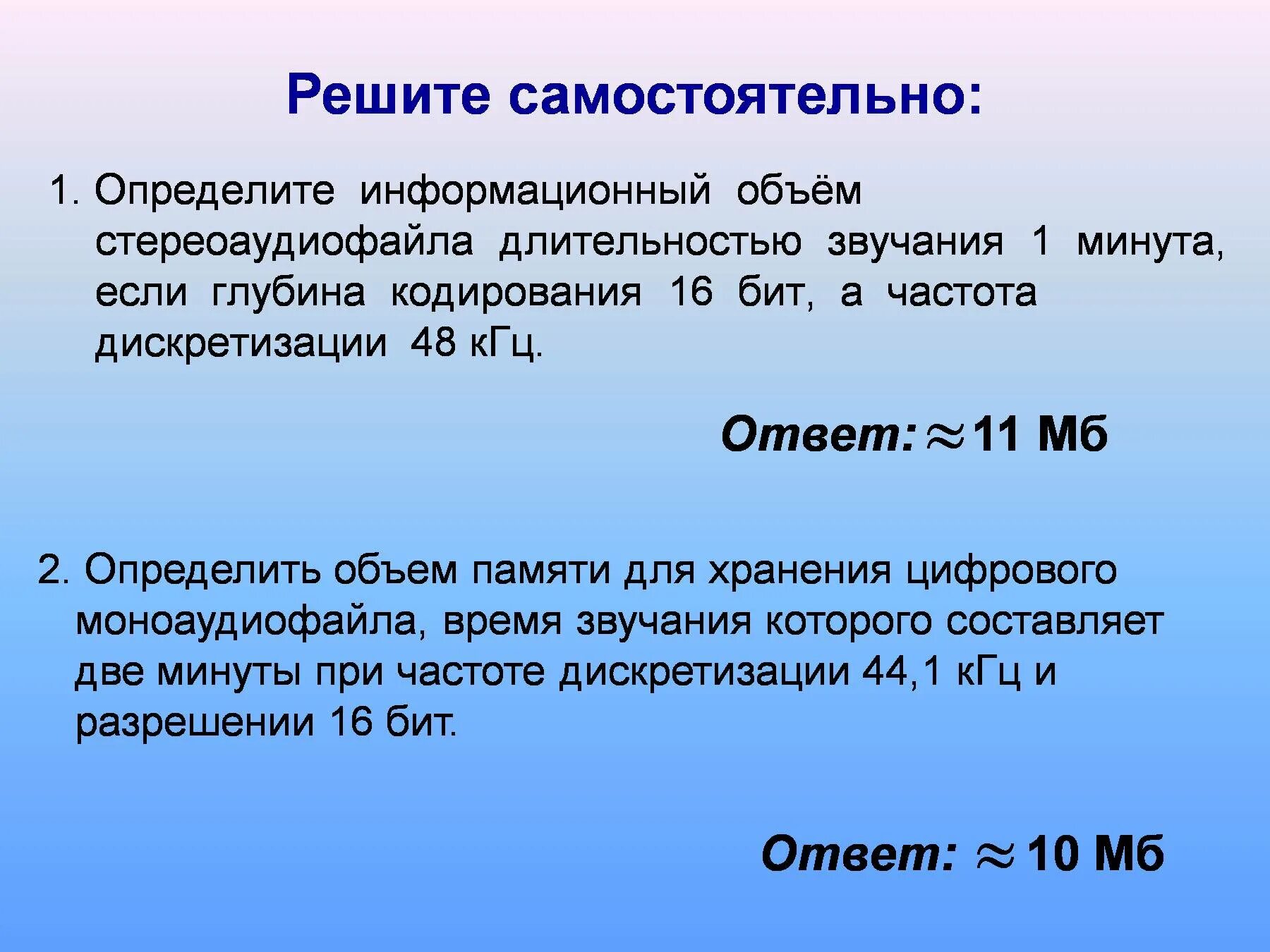 Решите самостоятельно:

1. Определите информационный объём стереоаудиофайла длительностью звучания 1 минута, если глубина кодирования 16 бит, а частота дискретизации 48 кГц.

Ответ: $\approx$ 11 Мб

2. Определить объем памяти для хранения цифрового моноаудиофайла, время звучания которого составляет две минуты при частоте дискретизации 44,1 кГц и разрешении 16 бит.

Ответ: $\approx$ 10 Мб